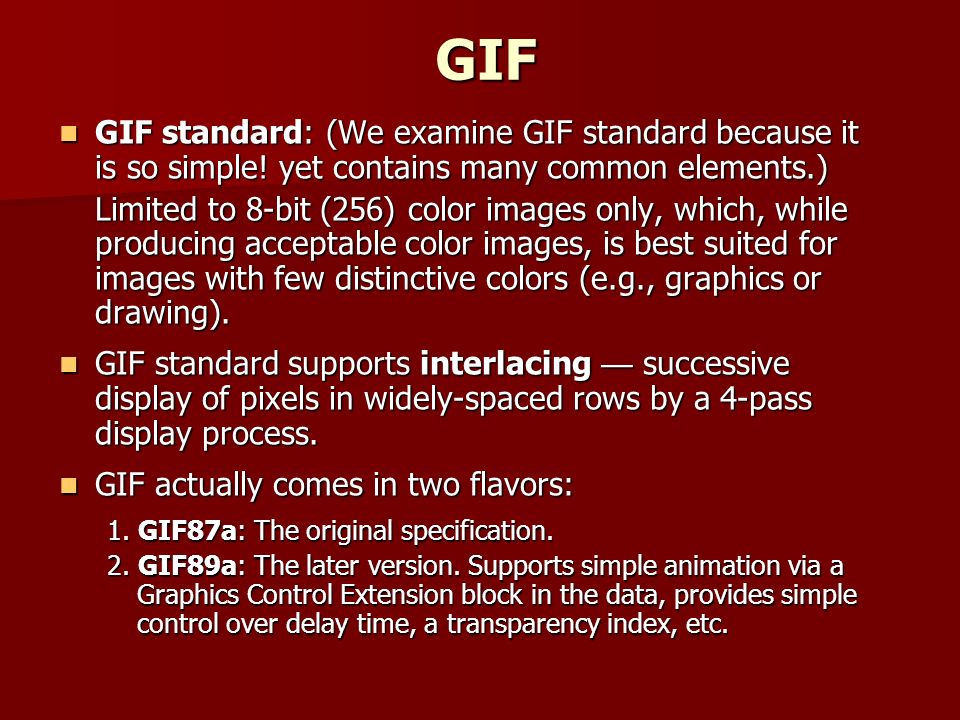 GIF

GIF standard: (We examine GIF standard because it is so simple! yet contains many common elements.)

Limited to 8-bit (256) color images only, which, while producing acceptable color images, is best suited for images with few distinctive colors (e.g., graphics or drawing).

GIF standard supports interlacing — successive display of pixels in widely-spaced rows by a 4-pass display process.

GIF actually comes in two flavors:

1. GIF87a: The original specification.
2. GIF89a: The later version. Supports simple animation via a Graphics Control Extension block in the data, provides simple control over delay time, a transparency index, etc.